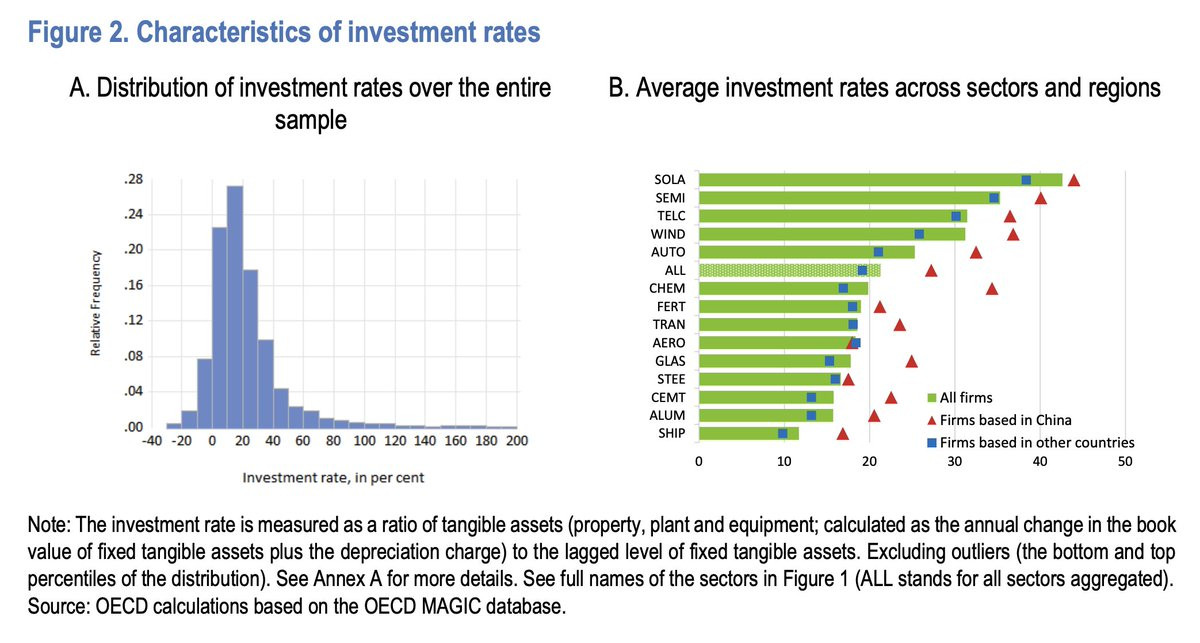 Figure 2. Characteristics of investment rates

A. Distribution of investment rates over the entire sample

Relative Frequency

.28
.24
.20
.16
.12
.08
.04
.00

-40 -20 0 20 40 60 80 100 120 140 160 180 200

Investment rate, in per cent

B. Average investment rates across sectors and regions

SOLA
SEMI
TELC
WIND
AUTO
ALL
CHEM
FERT
TRAN
AERO
GLAS
STEE
CEMT
ALUM
SHIP

All firms
Firms based in China
Firms based in other countries

0 10 20 30 40 50

Note: The investment rate is measured as a ratio of tangible assets (property, plant and equipment; calculated as the annual change in the book value of fixed tangible assets plus the depreciation charge) to the lagged level of fixed tangible assets. Excluding outliers (the bottom and top percentiles of the distribution). See Annex A for more details. See full names of the sectors in Figure 1 (ALL stands for all sectors aggregated).
Source: OECD calculations based on the OECD MAGIC database.